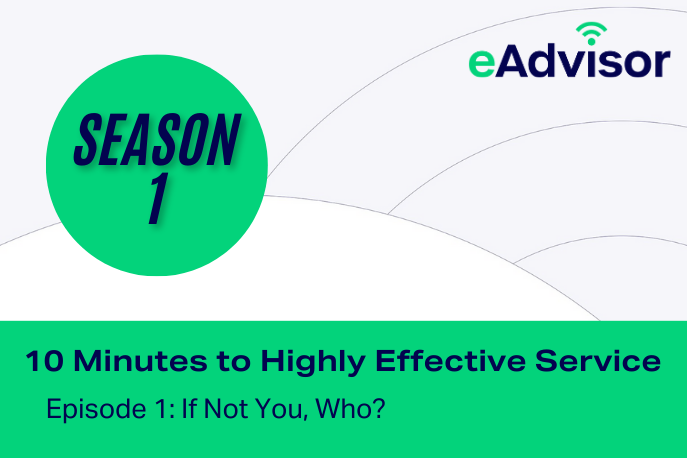 eAdvisor

SEASON 1

10 Minutes to Highly Effective Service

Episode 1: If Not You, Who?